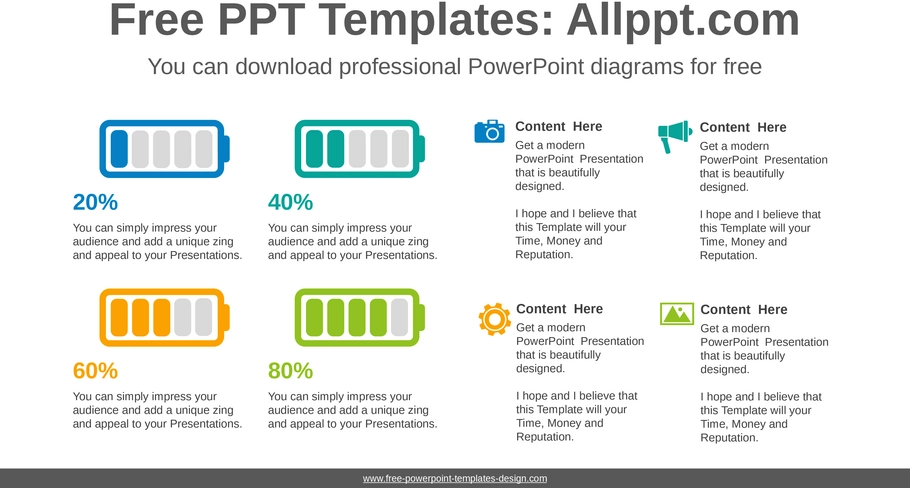 Free PPT Templates: Allppt.com

You can download professional PowerPoint diagrams for free

20%

You can simply impress your audience and add a unique zing and appeal to your Presentations.

40%

You can simply impress your audience and add a unique zing and appeal to your Presentations.

60%

You can simply impress your audience and add a unique zing and appeal to your Presentations.

80%

You can simply impress your audience and add a unique zing and appeal to your Presentations.

Content Here

Get a modern PowerPoint Presentation that is beautifully designed.

I hope and I believe that this Template will your Time, Money and Reputation.

Content Here

Get a modern PowerPoint Presentation that is beautifully designed.

I hope and I believe that this Template will your Time, Money and Reputation.

Content Here

Get a modern PowerPoint Presentation that is beautifully designed.

I hope and I believe that this Template will your Time, Money and Reputation.

Content Here

Get a modern PowerPoint Presentation that is beautifully designed.

I hope and I believe that this Template will your Time, Money and Reputation.

www.free-powerpoint-templates-design.com